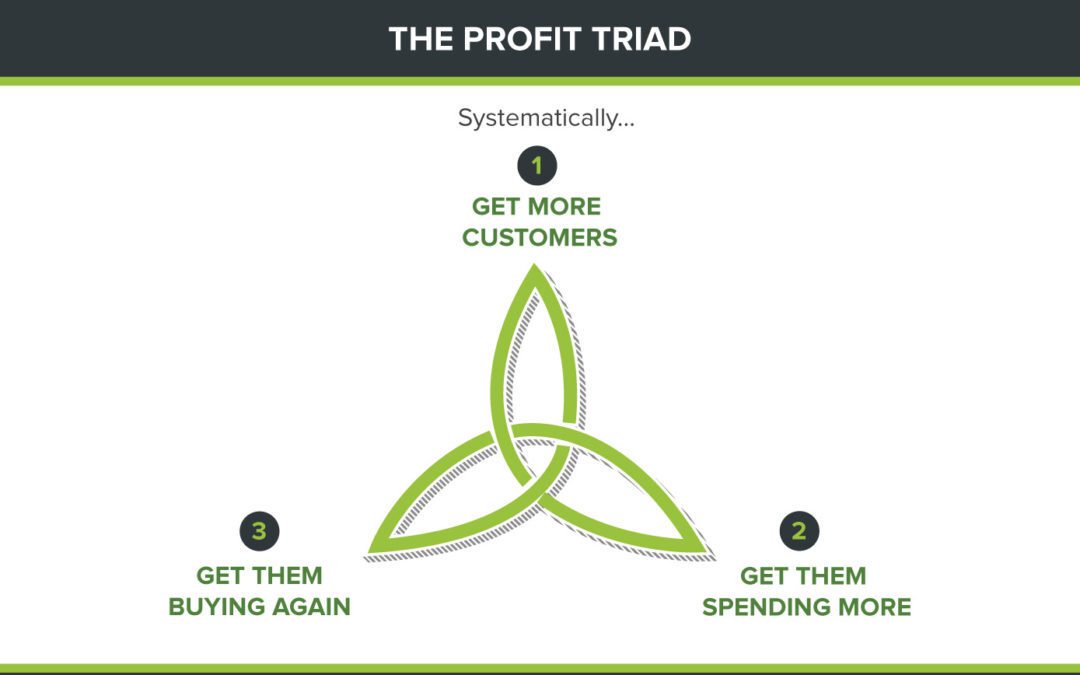 THE PROFIT TRIAD

Systematically...

1
GET MORE CUSTOMERS

3
GET THEM BUYING AGAIN

2
GET THEM SPENDING MORE